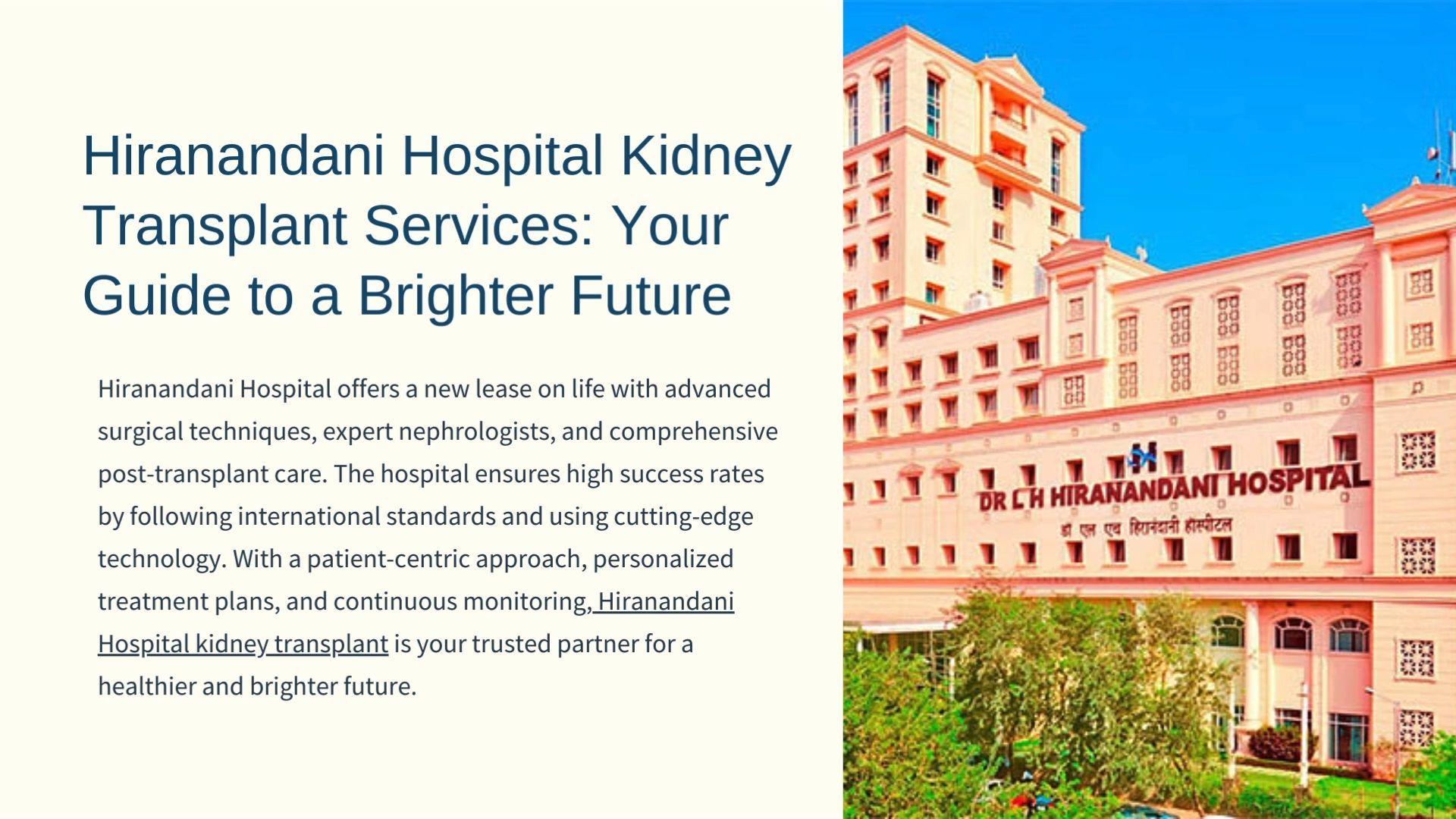 Hiranandani Hospital Kidney Transplant Services: Your Guide to a Brighter Future

Hiranandani Hospital offers a new lease on life with advanced surgical techniques, expert nephrologists, and comprehensive post-transplant care. The hospital ensures high success rates by following international standards and using cutting-edge technology. With a patient-centric approach, personalized treatment plans, and continuous monitoring, Hiranandani Hospital kidney transplant is your trusted partner for a healthier and brighter future.

DR L H HIRANANDANI HOSPITAL
डॉ एल एच हिरानंदानी हॉस्पीटल